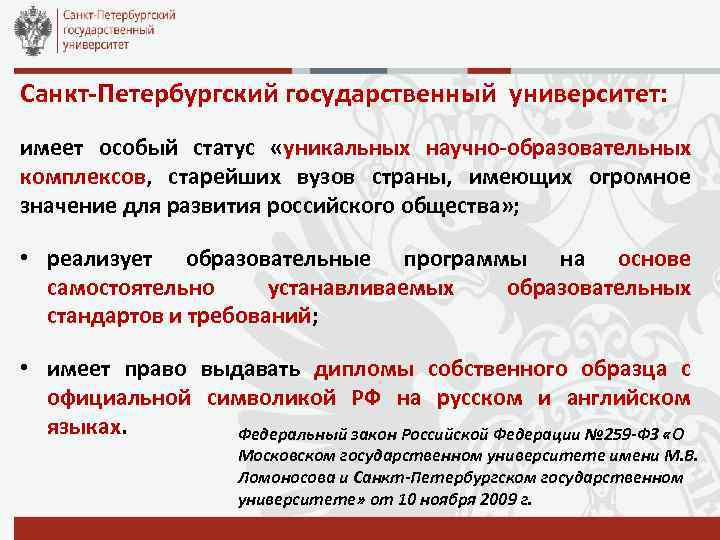 Санкт-Петербургский государственный университет

Санкт-Петербургский государственный университет:

имеет особый статус «уникальных научно-образовательных комплексов, старейших вузов страны, имеющих огромное значение для развития российского общества»;

• реализует образовательные программы на основе самостоятельно устанавливаемых образовательных стандартов и требований;

• имеет право выдавать дипломы собственного образца с официальной символикой РФ на русском и английском языках.

Федеральный закон Российской Федерации №259-ФЗ «О Московском государственном университете имени М.В. Ломоносова и Санкт-Петербургском государственном университете» от 10 ноября 2009 г.